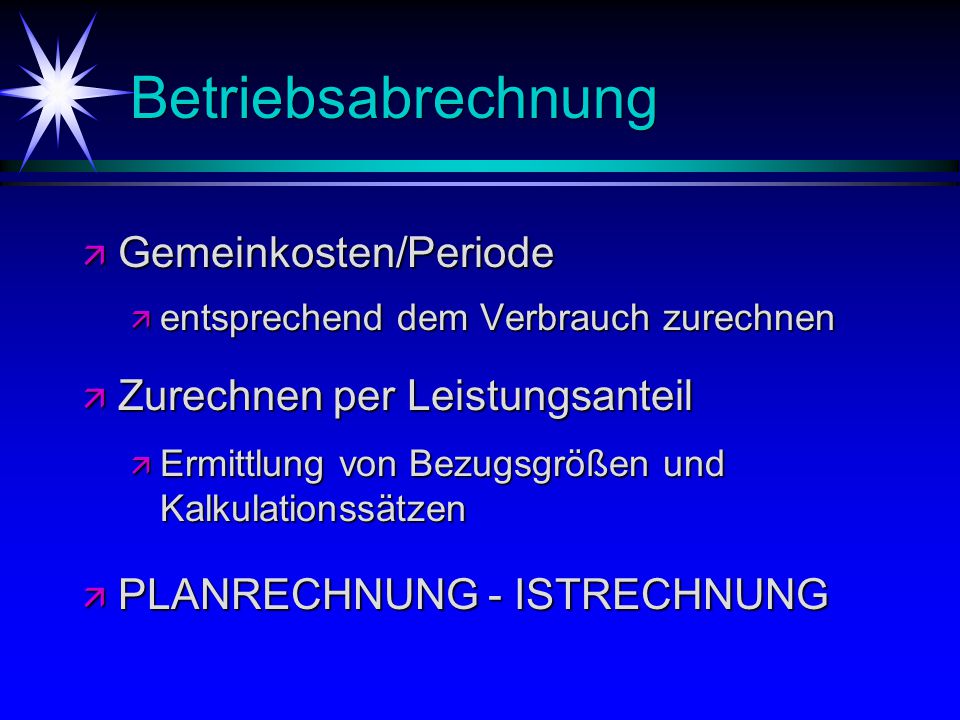 Betriebsabrechnung

Gemeinkosten/Periode

entsprechend dem Verbrauch zurechnen

Zurechnen per Leistungsanteil

Ermittlung von Bezugsgrößen und Kalkulationssätzen

PLANRECHNUNG - ISTRECHNUNG